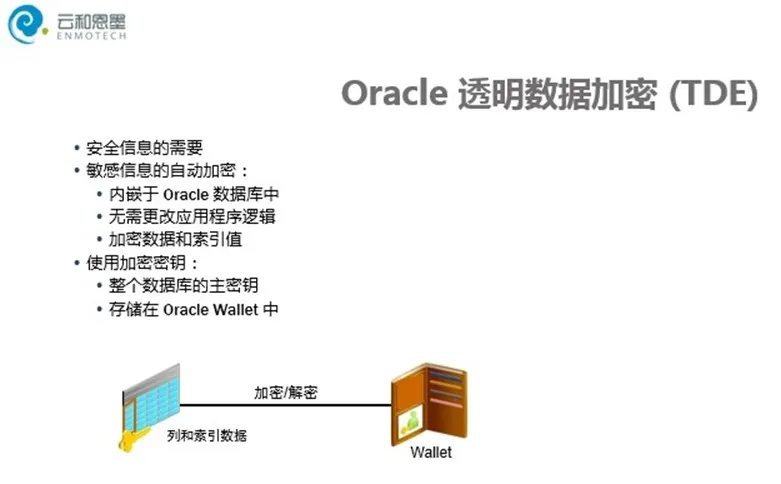 云和恩墨
ENMOTECH

Oracle 透明数据加密 (TDE)

• 安全信息的需要
• 敏感信息的自动加密：
  • 内嵌于 Oracle 数据库中
  • 无需更改应用程序逻辑
  • 加密数据和索引值
• 使用加密密钥：
  • 整个数据库的主密钥
  • 存储在 Oracle Wallet 中

加密/解密

列和索引数据

Wallet